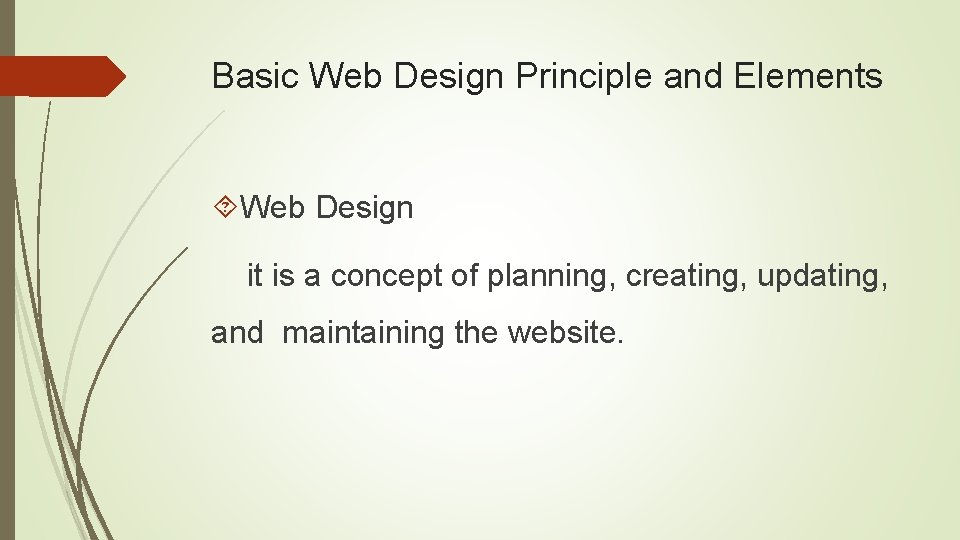 Basic Web Design Principle and Elements

Web Design

it is a concept of planning, creating, updating, and maintaining the website.